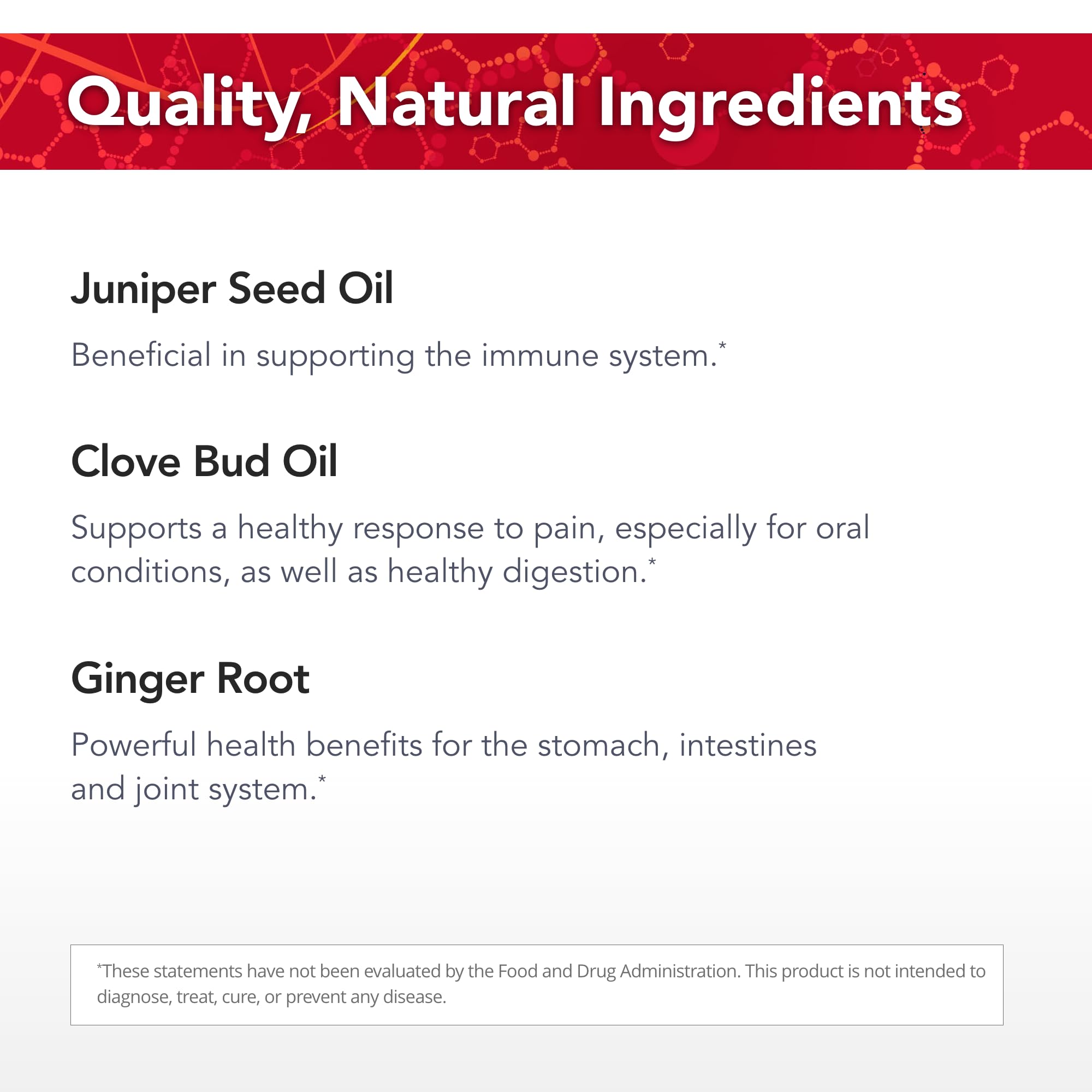 Quality, Natural Ingredients

Juniper Seed Oil

Beneficial in supporting the immune system.*

Clove Bud Oil

Supports a healthy response to pain, especially for oral conditions, as well as healthy digestion.*

Ginger Root

Powerful health benefits for the stomach, intestines and joint system.*

*These statements have not been evaluated by the Food and Drug Administration. This product is not intended to diagnose, treat, cure, or prevent any disease.